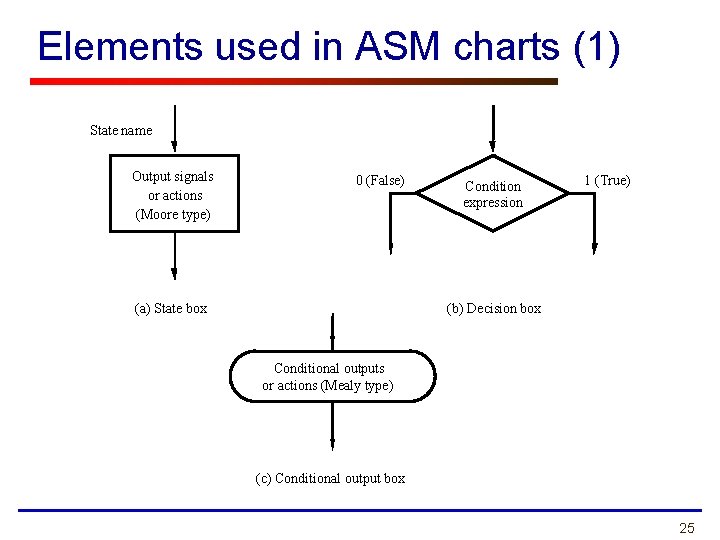 Elements used in ASM charts (1)

State name

Output signals or actions (Moore type)

(a) State box

0 (False)

Condition expression

1 (True)

(b) Decision box

Conditional outputs or actions (Mealy type)

(c) Conditional output box

25